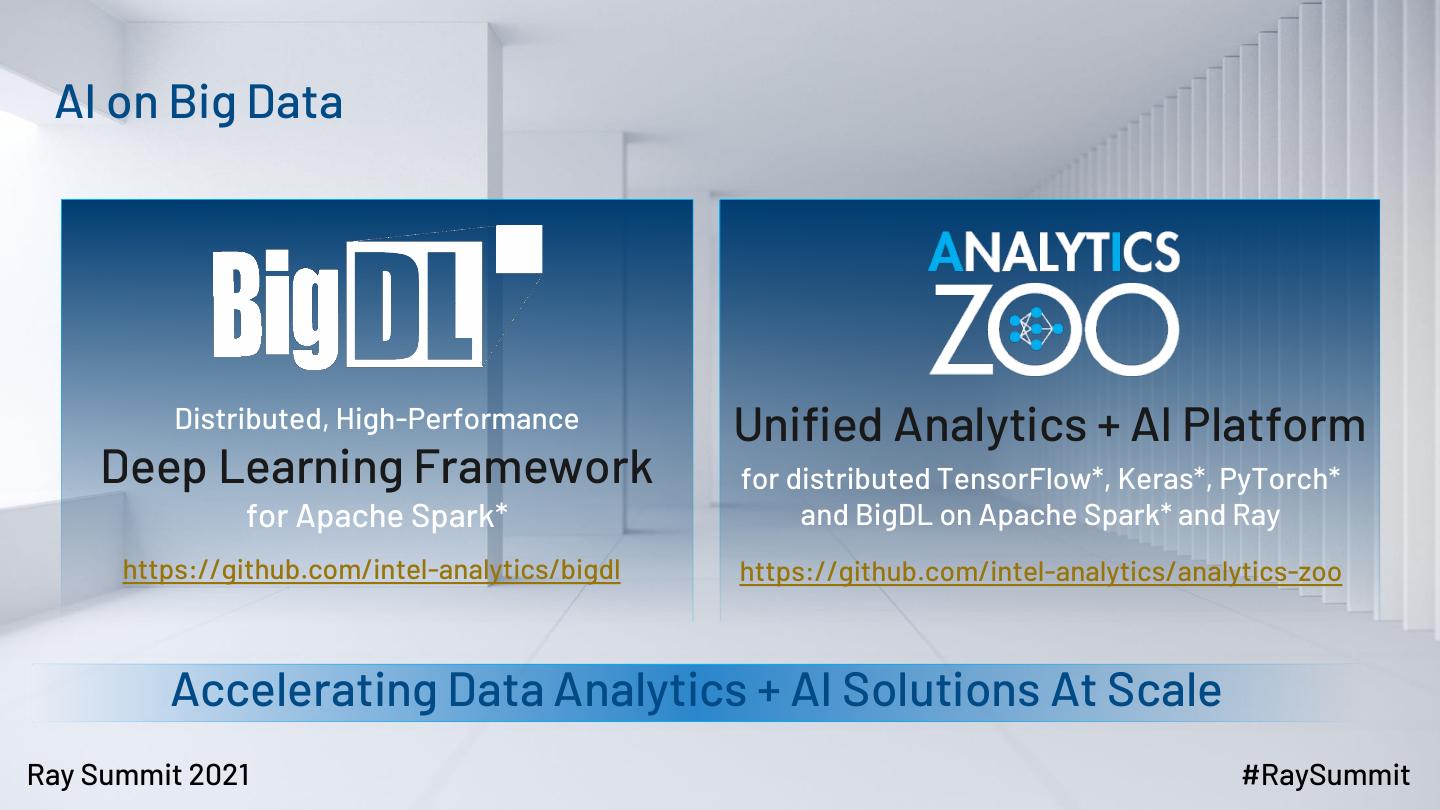 AI on Big Data

BigDL

Distributed, High-Performance
Deep Learning Framework
for Apache Spark*

https://github.com/intel-analytics/bigdl

ANALYTICS
ZOO

Unified Analytics + AI Platform
for distributed TensorFlow*, Keras*, PyTorch* and BigDL on Apache Spark* and Ray

https://github.com/intel-analytics/analytics-zoo

Accelerating Data Analytics + AI Solutions At Scale

Ray Summit 2021

#RaySummit